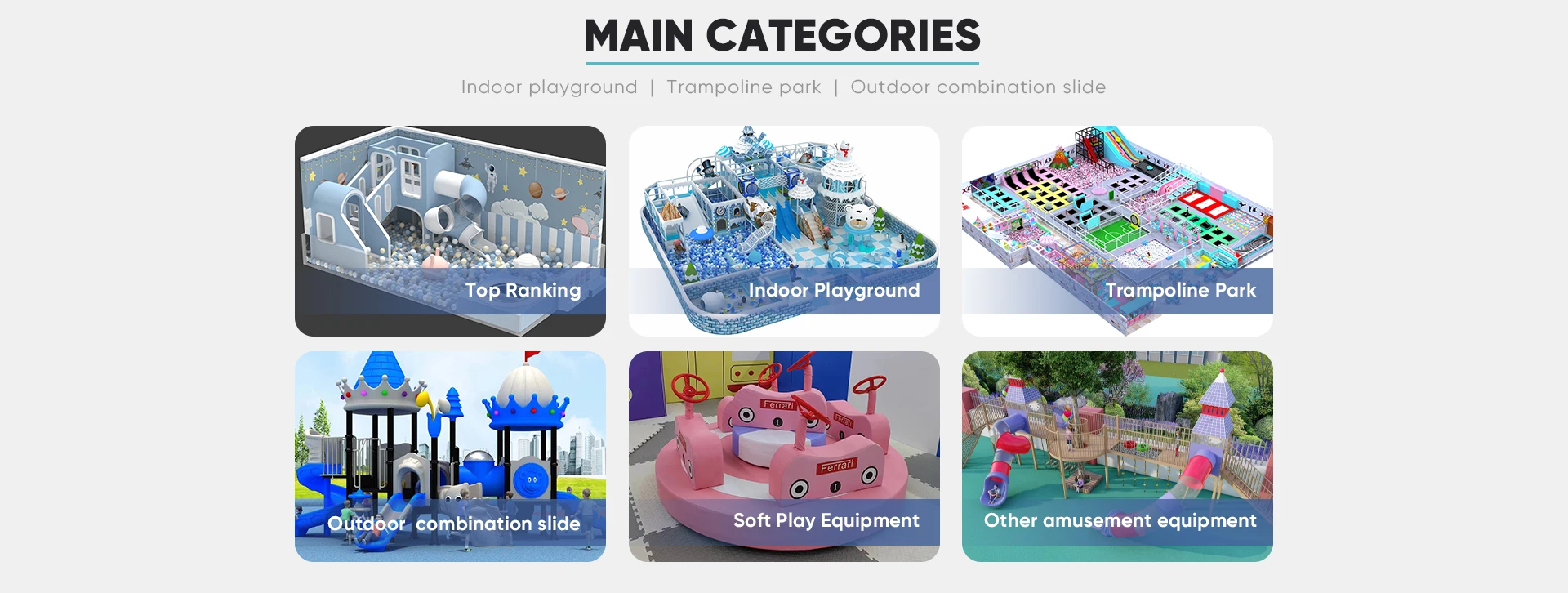 MAIN CATEGORIES

Indoor playground | Trampoline park | Outdoor combination slide

Top Ranking

Indoor Playground

Trampoline Park

Outdoor combination slide

Ferrari

Ferrari

Ferrari

Soft Play Equipment

Other amusement equipment